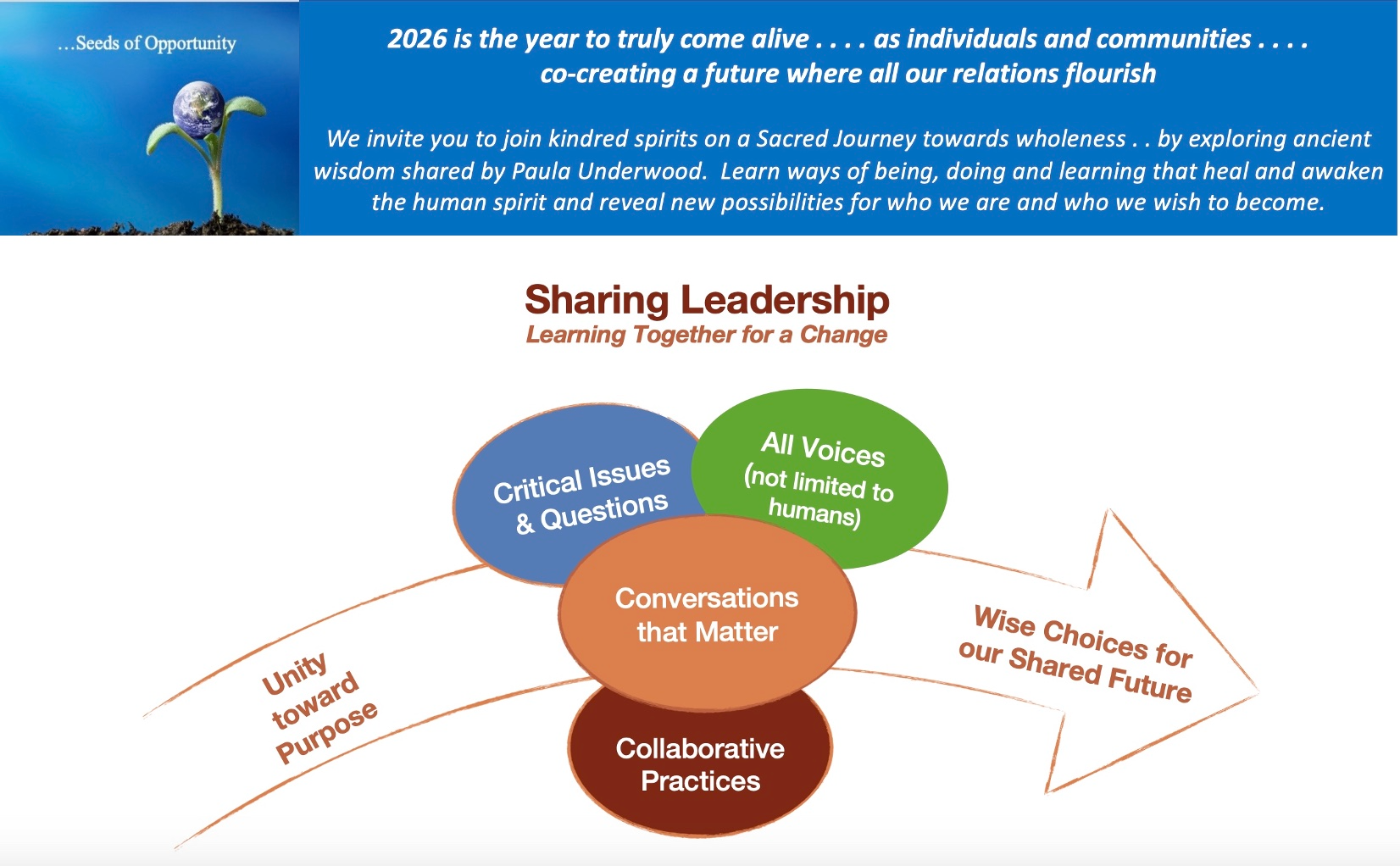 …Seeds of Opportunity

2026 is the year to truly come alive . . . . as individuals and communities . . . . co-creating a future where all our relations flourish

We invite you to join kindred spirits on a Sacred Journey towards wholeness . . by exploring ancient wisdom shared by Paula Underwood. Learn ways of being, doing and learning that heal and awaken the human spirit and reveal new possibilities for who we are and who we wish to become.

Sharing Leadership
Learning Together for a Change

Critical Issues & Questions

All Voices (not limited to humans)

Conversations that Matter

Collaborative Practices

Unity toward Purpose

Wise Choices for our Shared Future